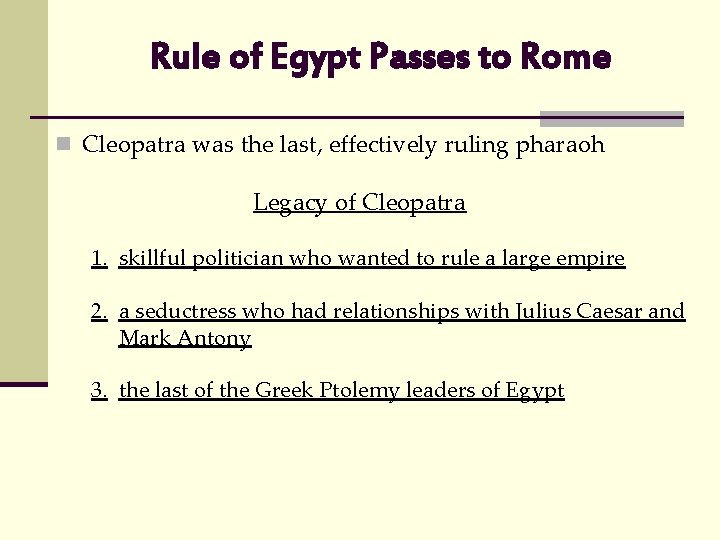 Rule of Egypt Passes to Rome

Cleopatra was the last, effectively ruling pharaoh

Legacy of Cleopatra

1. skillful politician who wanted to rule a large empire

2. a seductress who had relationships with Julius Caesar and Mark Antony

3. the last of the Greek Ptolemy leaders of Egypt